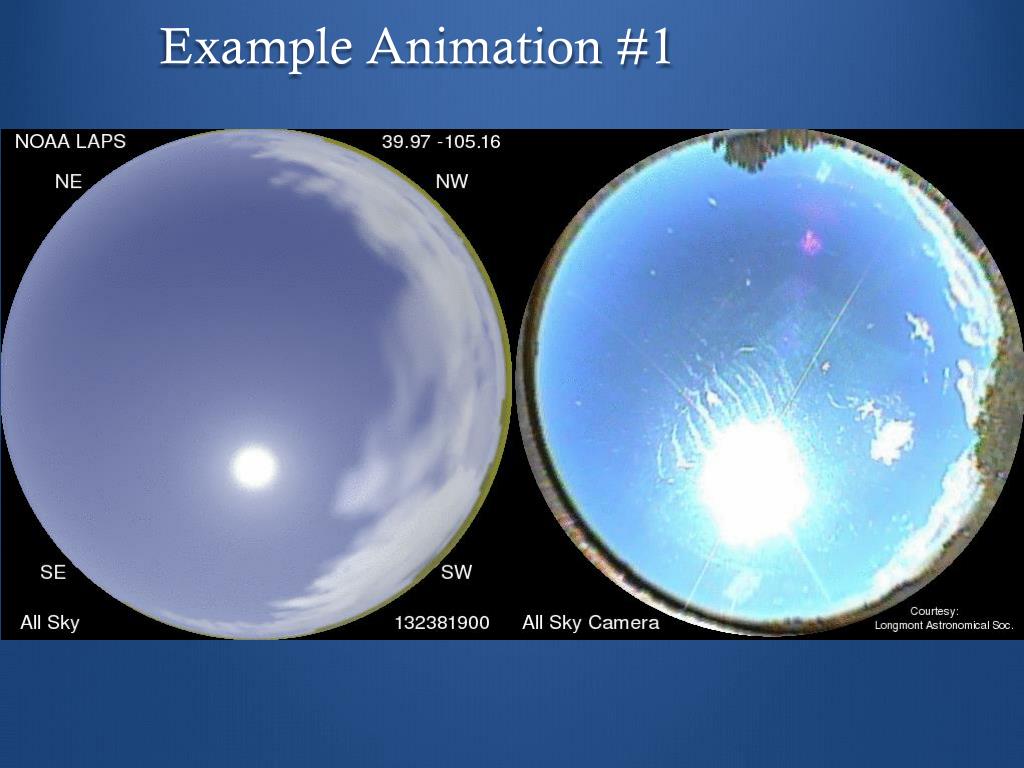 Example Animation #1

NOAA LAPS

39.97 -105.16

NE

NW

SE

SW

All Sky

132381900

All Sky Camera

Courtesy:
Longmont Astronomical Soc.